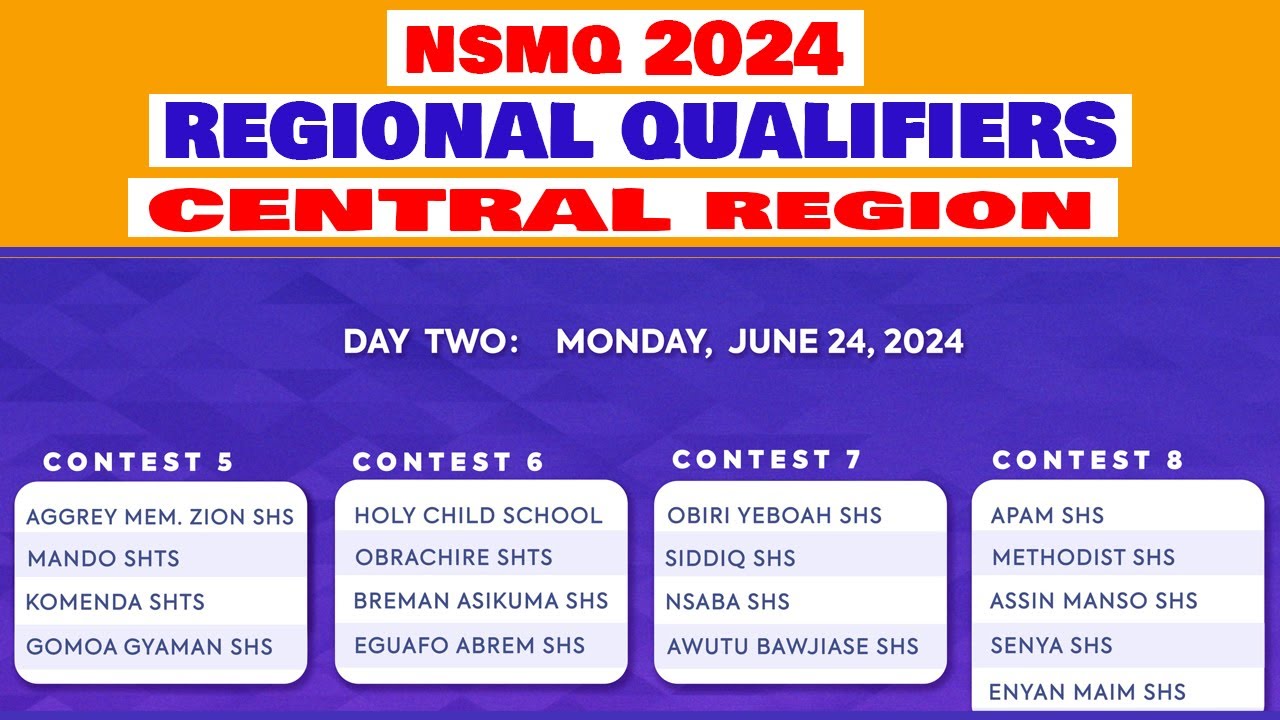 NSMQ 2024
REGIONAL QUALIFIERS
CENTRAL REGION

DAY TWO: MONDAY, JUNE 24, 2024

CONTEST 5
AGGREY MEM. ZION SHS
MANDO SHTS
KOMENDA SHTS
GOMOA GYAMAN SHS

CONTEST 6
HOLY CHILD SCHOOL
OBRACHIRE SHTS
BREMAN ASIKUMA SHS
EGUAFO ABREM SHS

CONTEST 7
OBIRI YEBOAH SHS
SIDDIQ SHS
NSABA SHS
AWUTU BAWJIASE SHS

CONTEST 8
APAM SHS
METHODIST SHS
ASSIN MANSO SHS
SENYA SHS
ENYAN MAIM SHS